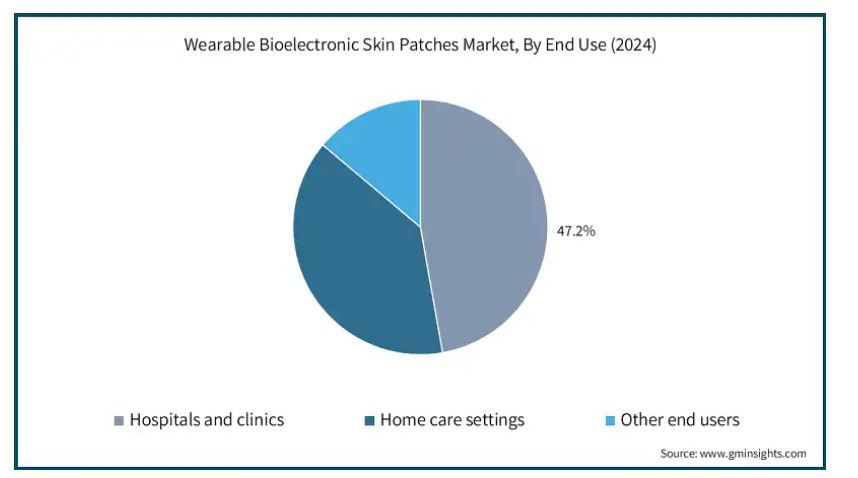 Wearable Bioelectronic Skin Patches Market, By End Use (2024)

47.2%

Hospitals and clinics
Home care settings
Other end users

Source: www.gminsights.com